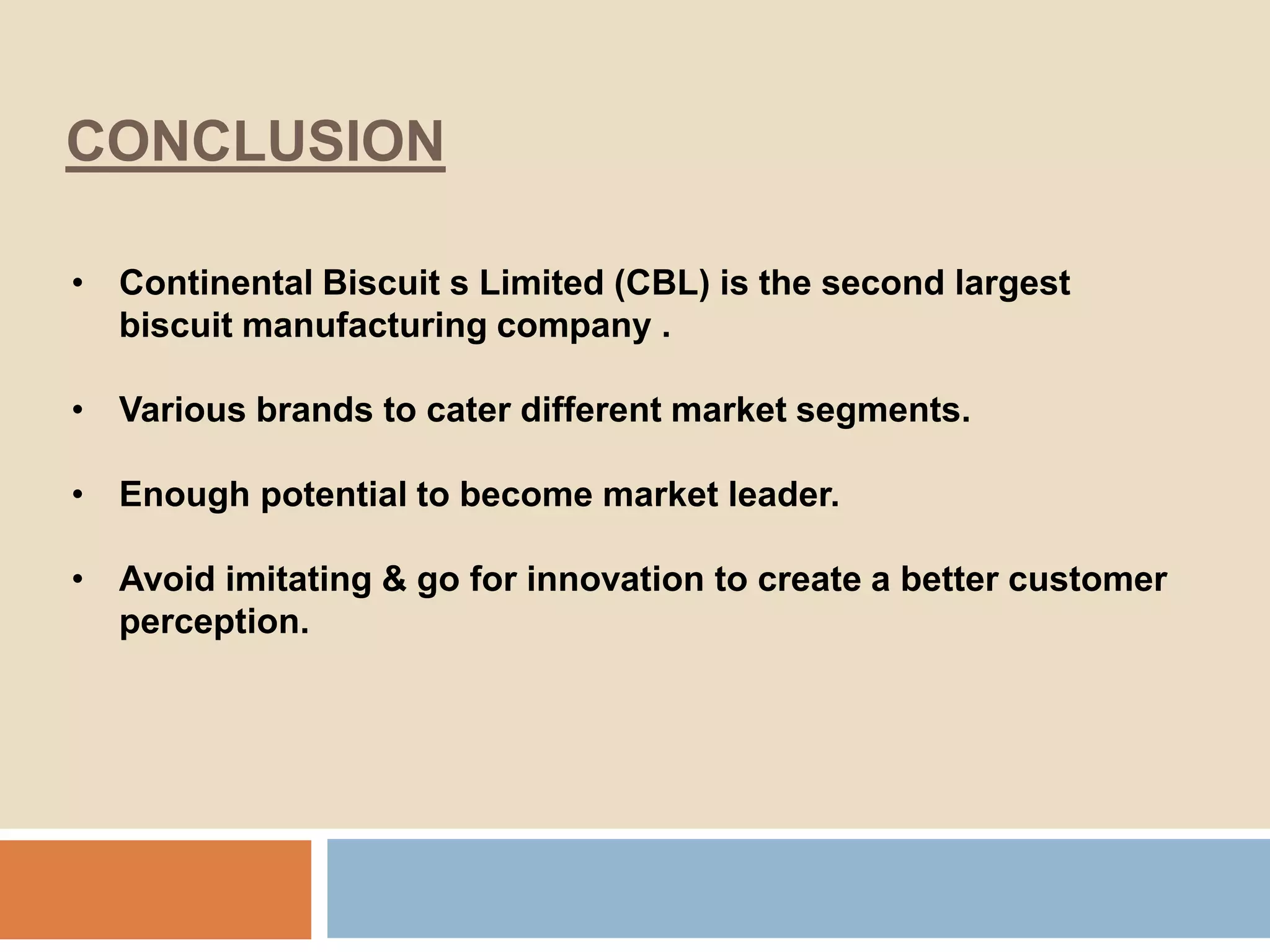 CONCLUSION

• Continental Biscuit s Limited (CBL) is the second largest biscuit manufacturing company .

• Various brands to cater different market segments.

• Enough potential to become market leader.

• Avoid imitating & go for innovation to create a better customer perception.